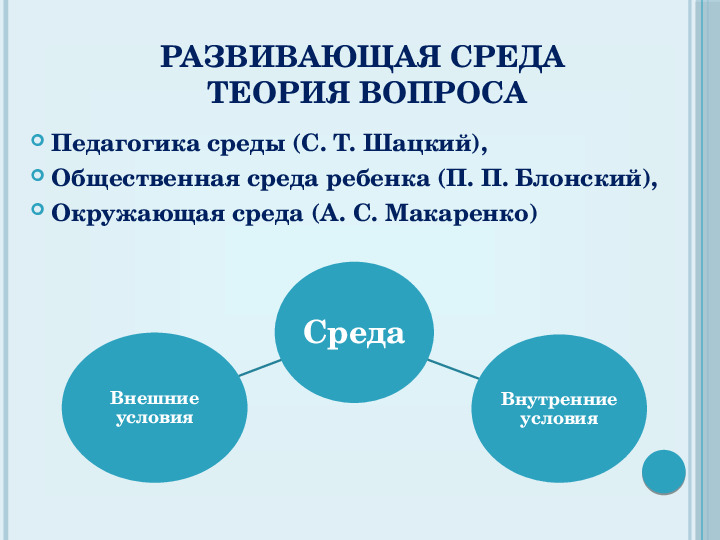 РАЗВИВАЮЩАЯ СРЕДА
ТЕОРИЯ ВОПРОСА

Педагогика среды (С. Т. Шацкий),
Общественная среда ребенка (П. П. Блонский),
Окружающая среда (А. С. Макаренко)

Среда

Внешние условия

Внутренние условия